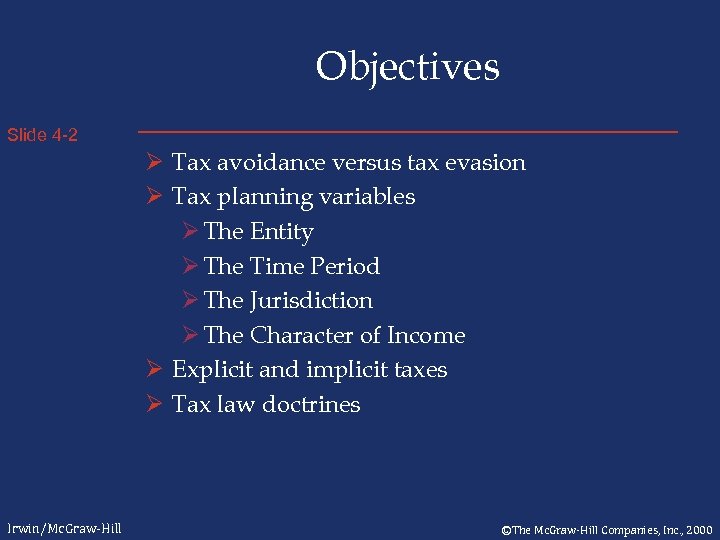 Objectives

Slide 4-2

➢ Tax avoidance versus tax evasion
➢ Tax planning variables
➢ The Entity
➢ The Time Period
➢ The Jurisdiction
➢ The Character of Income
➢ Explicit and implicit taxes
➢ Tax law doctrines

Irwin/McGraw-Hill

©The McGraw-Hill Companies, Inc., 2000